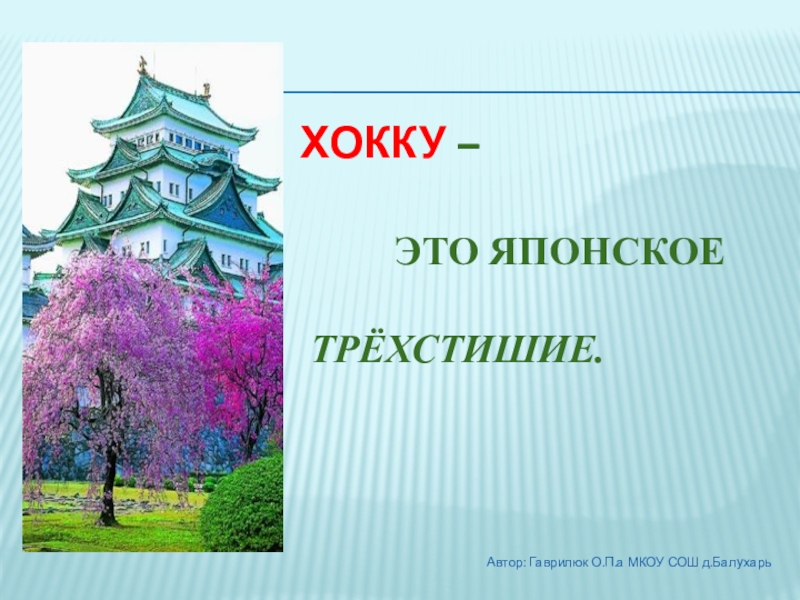 ХОККУ –

ЭТО ЯПОНСКОЕ

ТРЁХСТИШИЕ.

Автор: Гаврилюк О.П.а МКОУ СОШ д.Балухарь